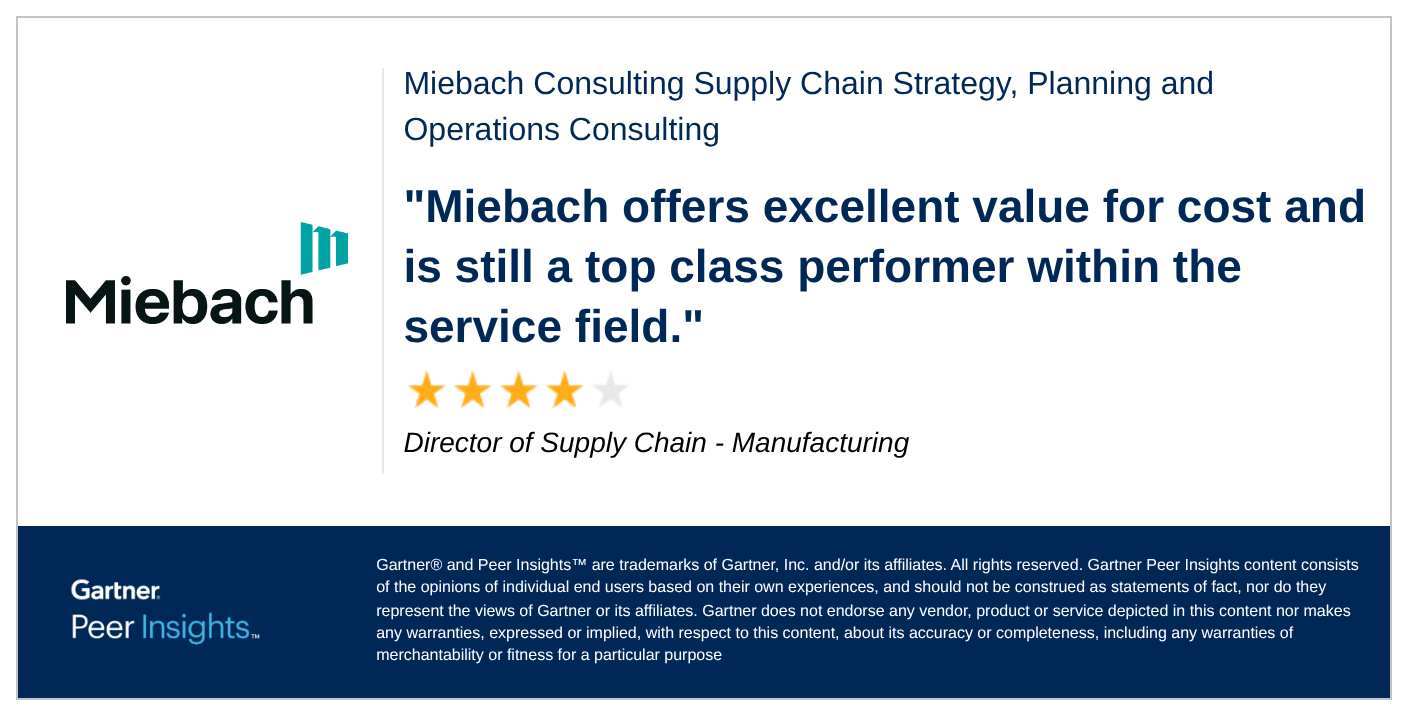 Miebach

Miebach Consulting Supply Chain Strategy, Planning and Operations Consulting

"Miebach offers excellent value for cost and is still a top class performer within the service field."

Director of Supply Chain - Manufacturing

Gartner.
Peer Insights™

Gartner® and Peer Insights™ are trademarks of Gartner, Inc. and/or its affiliates. All rights reserved. Gartner Peer Insights content consists of the opinions of individual end users based on their own experiences, and should not be construed as statements of fact, nor do they represent the views of Gartner or its affiliates. Gartner does not endorse any vendor, product or service depicted in this content nor makes any warranties, expressed or implied, with respect to this content, about its accuracy or completeness, including any warranties of merchantability or fitness for a particular purpose